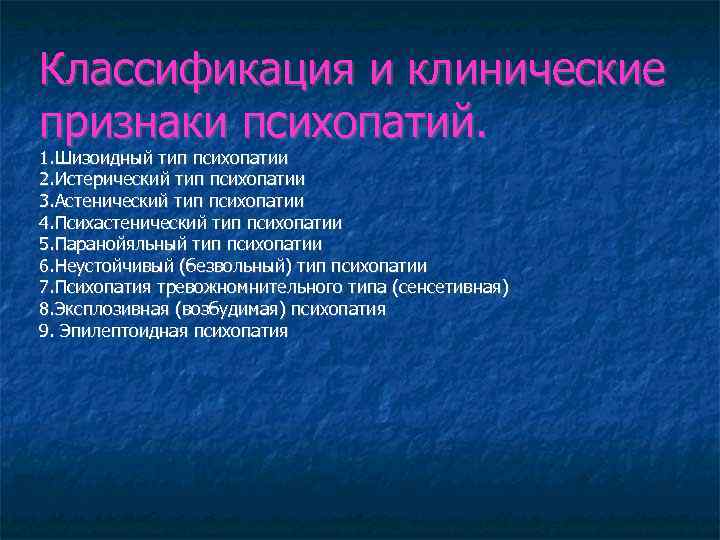 Классификация и клинические признаки психопатий.

1.Шизоидный тип психопатии
2.Истерический тип психопатии
3.Астенический тип психопатии
4.Психастенический тип психопатии
5.Паранойяльный тип психопатии
6.Неустойчивый (безвольный) тип психопатии
7.Психопатия тревожномнительного типа (сенсетивная)
8.Эксплозивная (возбудимая) психопатия
9. Эпилептоидная психопатия